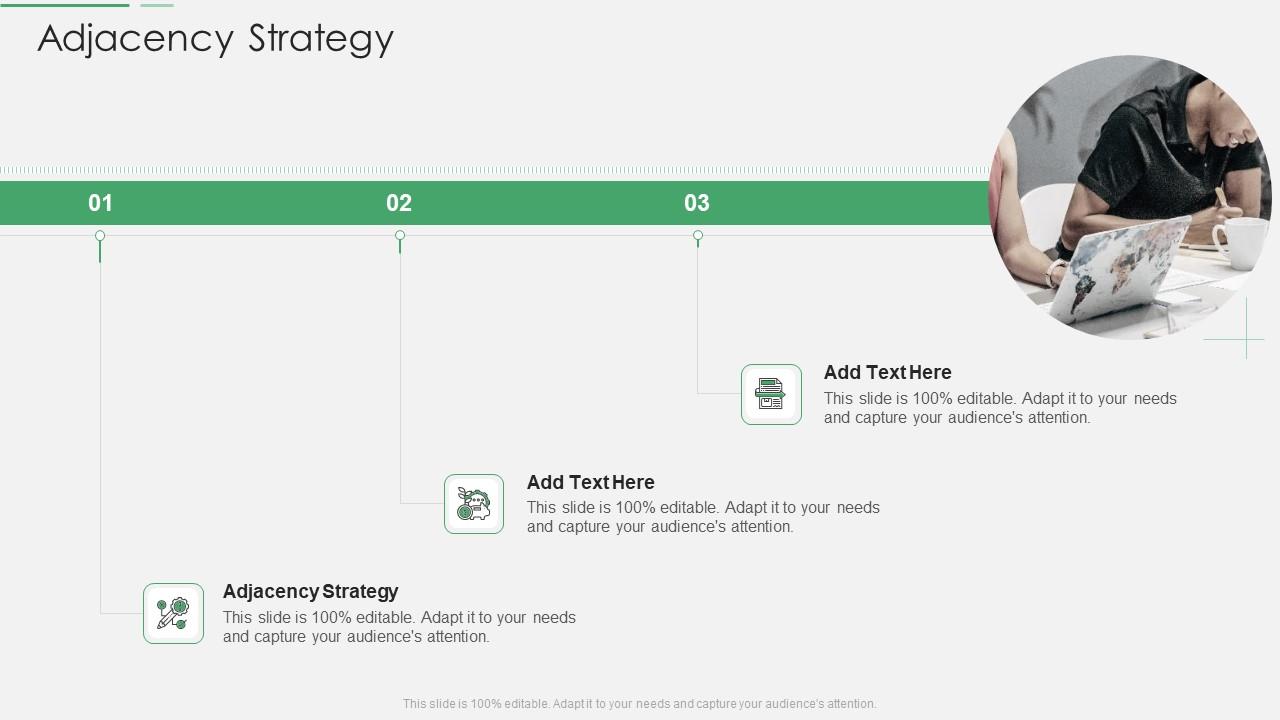 Adjacency Strategy

01

02

03

Add Text Here
This slide is 100% editable. Adapt it to your needs and capture your audience's attention.

Add Text Here
This slide is 100% editable. Adapt it to your needs and capture your audience's attention.

Adjacency Strategy
This slide is 100% editable. Adapt it to your needs and capture your audience's attention.

This slide is 100% editable. Adapt it to your needs and capture your audience's attention.